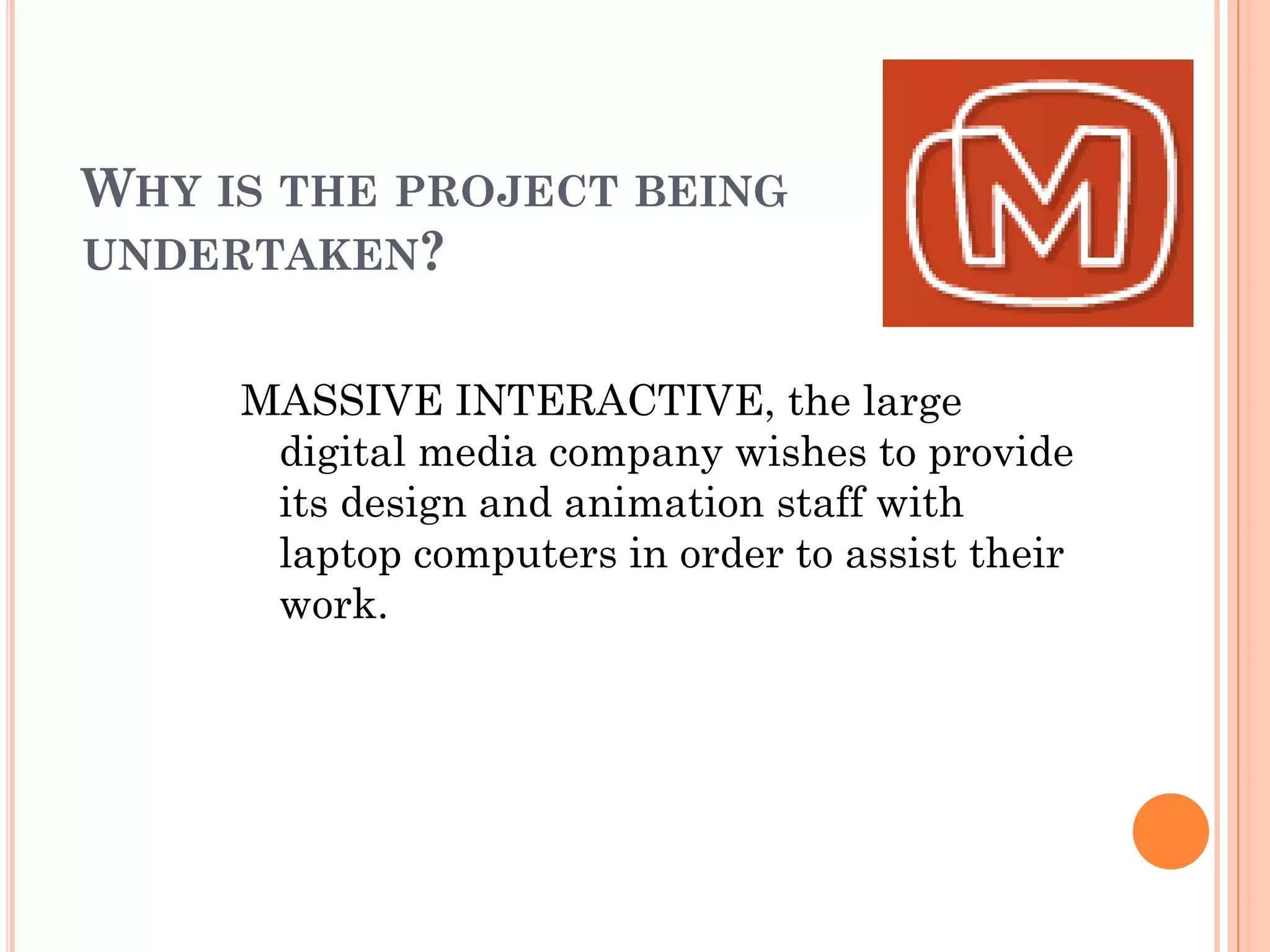 WHY IS THE PROJECT BEING UNDERTAKEN?

M

MASSIVE INTERACTIVE, the large digital media company wishes to provide its design and animation staff with laptop computers in order to assist their work.